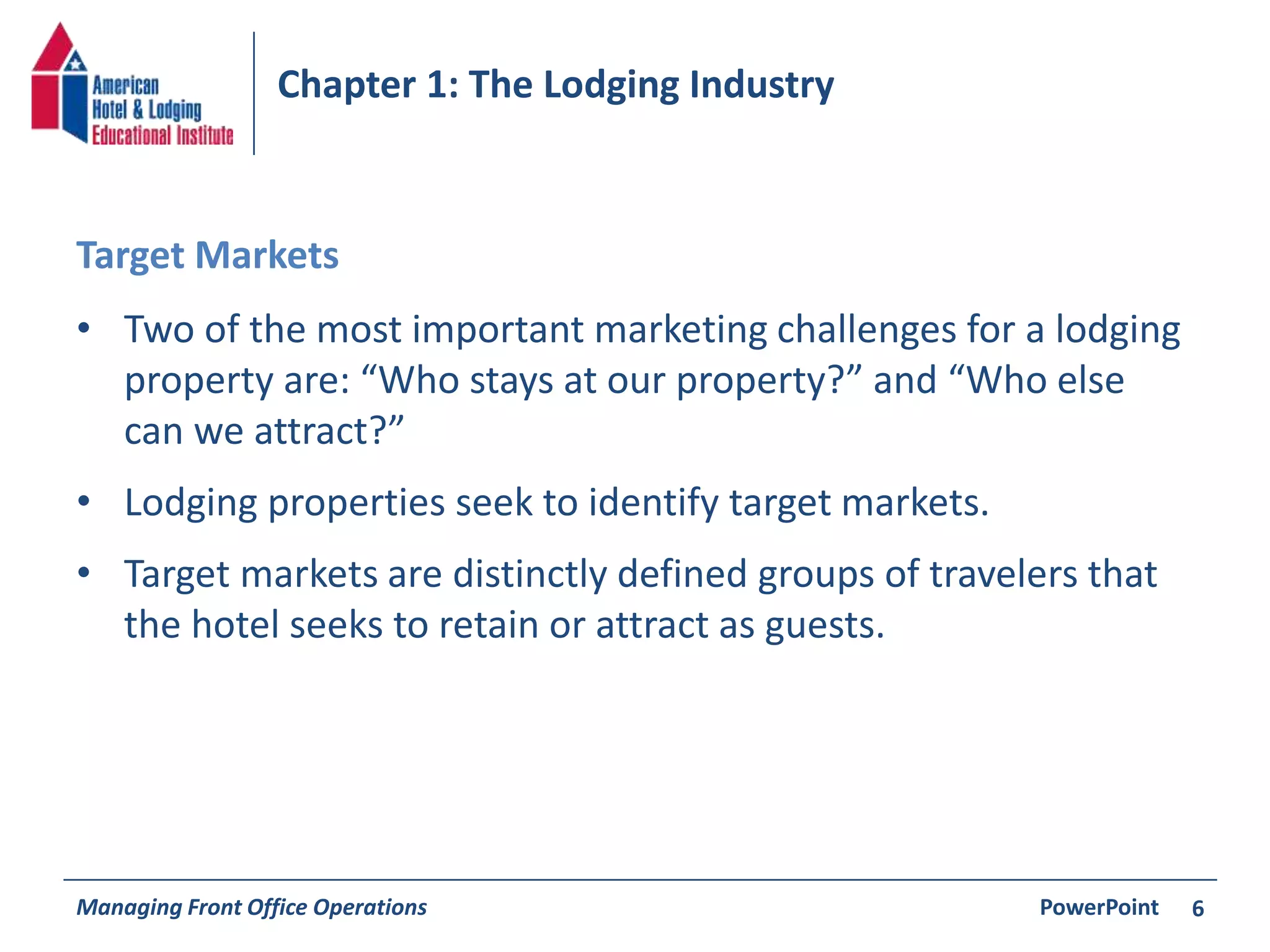 American Hotel & Lodging Educational Institute

Chapter 1: The Lodging Industry

Target Markets

• Two of the most important marketing challenges for a lodging property are: “Who stays at our property?” and “Who else can we attract?”

• Lodging properties seek to identify target markets.

• Target markets are distinctly defined groups of travelers that the hotel seeks to retain or attract as guests.

Managing Front Office Operations

PowerPoint 6